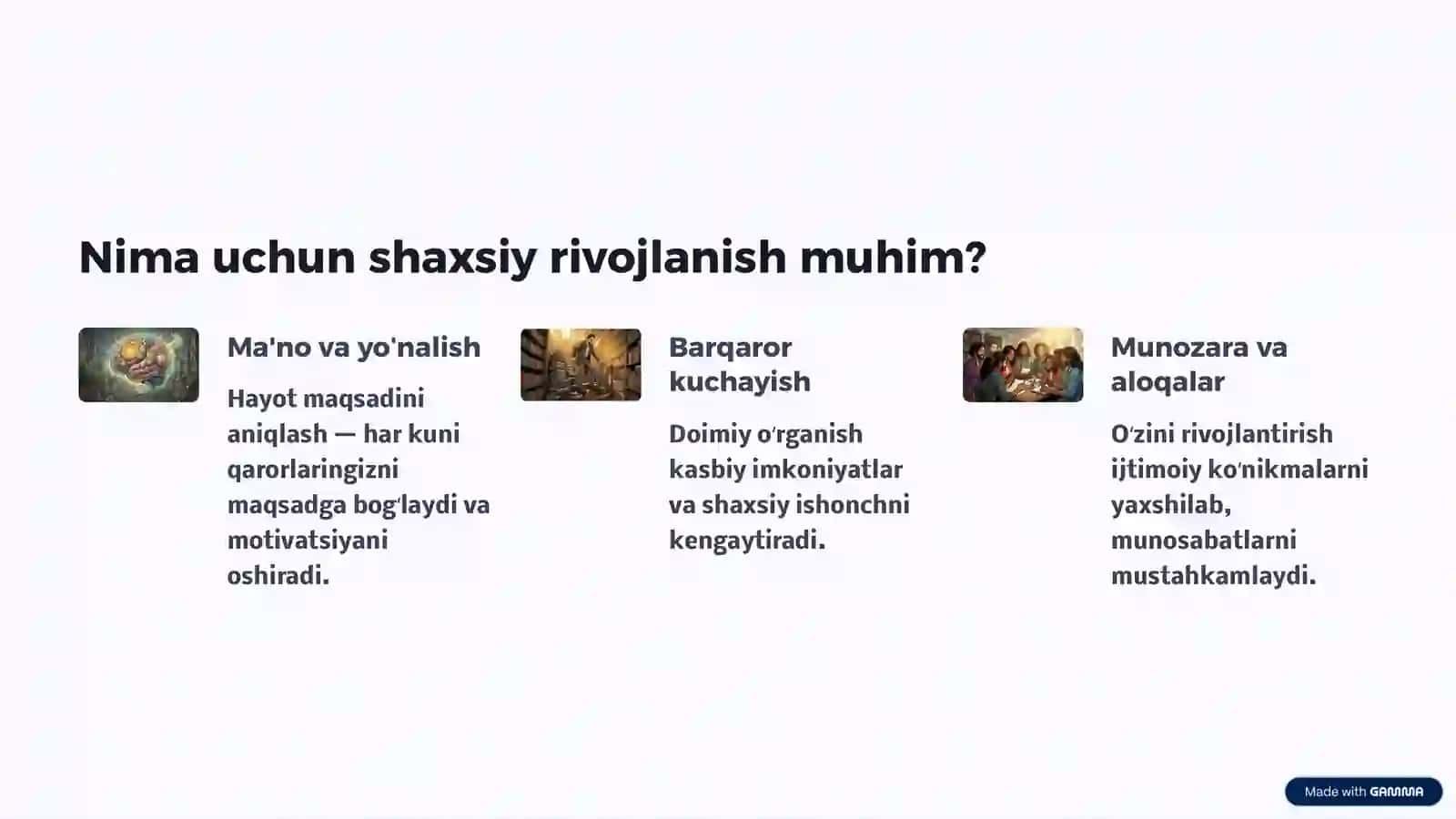 Nima uchun shaxsiy rivojlanish muhim?

Ma'no va yo'nalish

Hayot maqsadini aniqlash — har kuni qarorlaringizni maqsadga bogʻlaydi va motivatsiyani oshiradi.

Barqaror kuchayish

Doimiy oʻrganish kasbiy imkoniyatlar va shaxsiy ishonchni kengaytiradi.

Munozara va aloqalar

Oʻzini rivojlantirish ijtimoiy koʻnikmalarni yaxshilab, munosabatlarni mustahkamlaydi.

Made with GAMMA